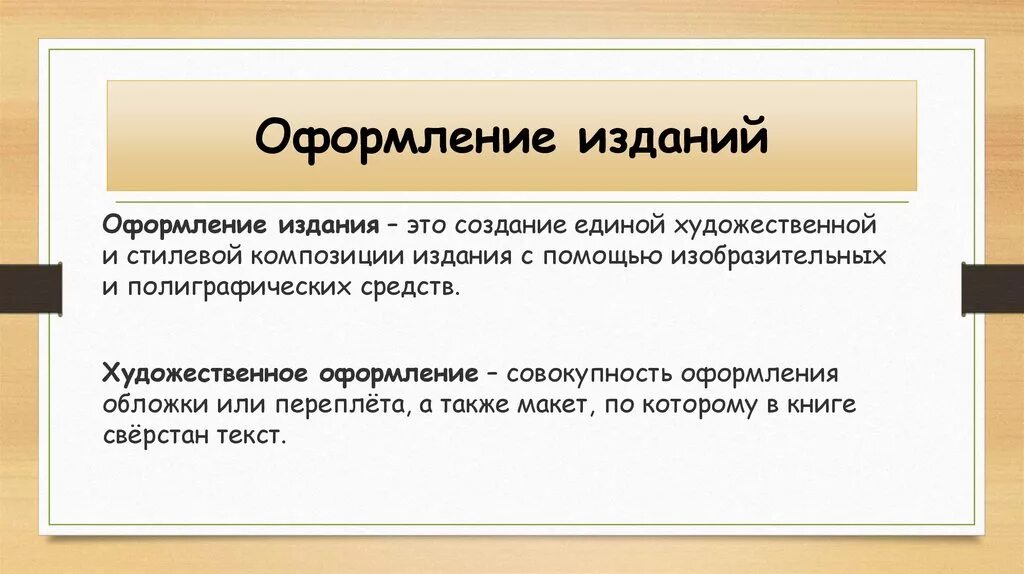 Оформление изданий

Оформление издания – это создание единой художественной и стилевой композиции издания с помощью изобразительных и полиграфических средств.

Художественное оформление – совокупность оформления обложки или переплёта, а также макет, по которому в книге свёрстан текст.